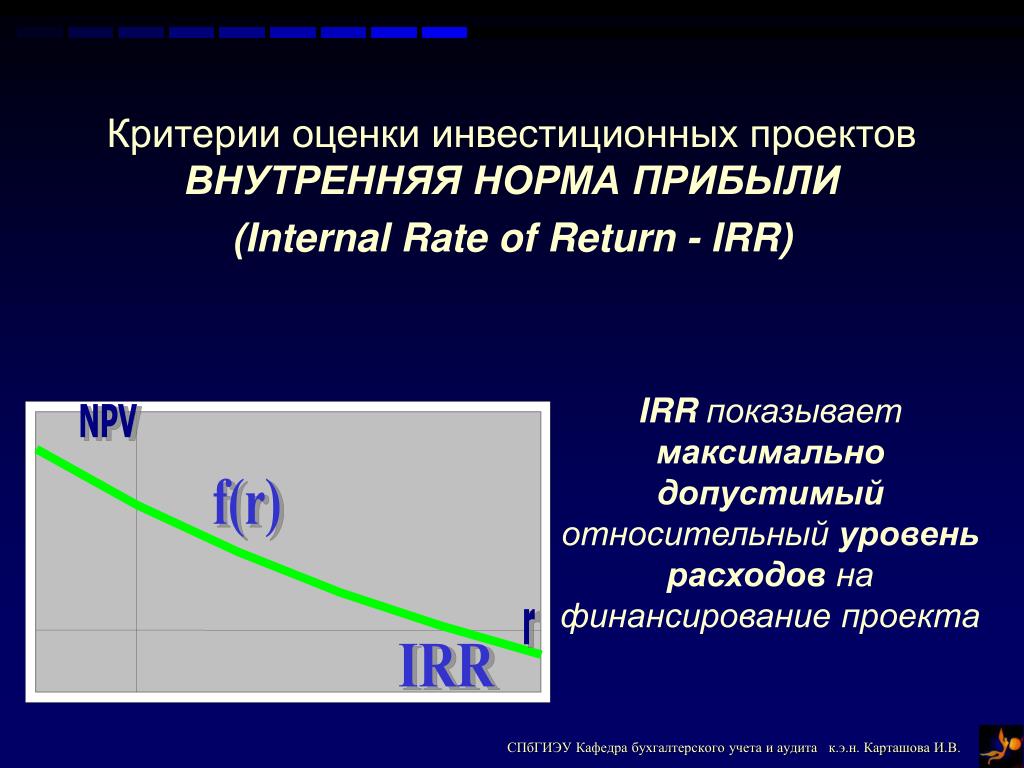 Критерии оценки инвестиционных проектов
ВНУТРЕННЯЯ НОРМА ПРИБЫЛИ
(Internal Rate of Return - IRR)

NPV
f(r)
r
IRR

IRR показывает максимально допустимый относительный уровень расходов на финансирование проекта

СПбГИЭУ Кафедра бухгалтерского учета и аудита к.э.н. Карташова И.В.